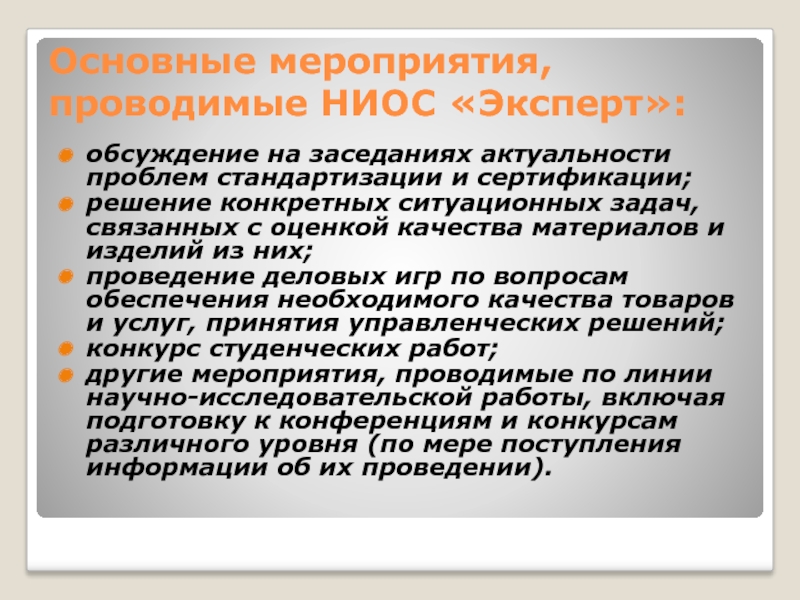 Основные мероприятия, проводимые НИОС «Эксперт»:

обсуждение на заседаниях актуальности проблем стандартизации и сертификации;
решение конкретных ситуационных задач, связанных с оценкой качества материалов и изделий из них;
проведение деловых игр по вопросам обеспечения необходимого качества товаров и услуг, принятия управленческих решений;
конкурс студенческих работ;
другие мероприятия, проводимые по линии научно-исследовательской работы, включая подготовку к конференциям и конкурсам различного уровня (по мере поступления информации об их проведении).